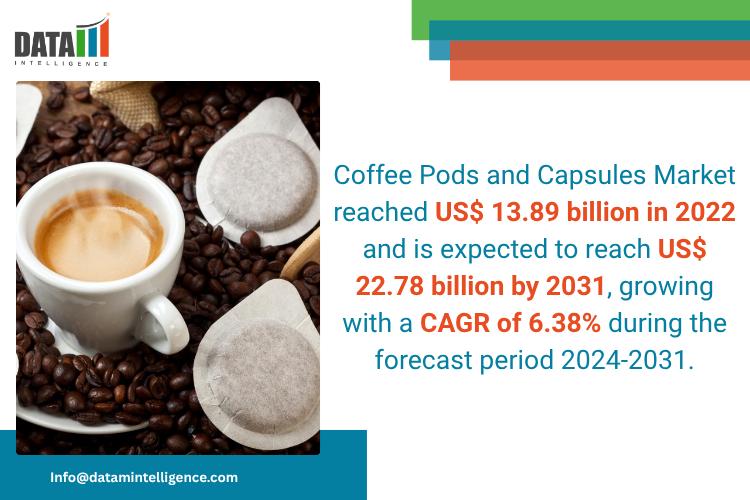 DATA
INTELLIGENCE

Coffee Pods and Capsules Market reached US$ 13.89 billion in 2022 and is expected to reach US$ 22.78 billion by 2031, growing with a CAGR of 6.38% during the forecast period 2024-2031.

Info@datamintelligence.com